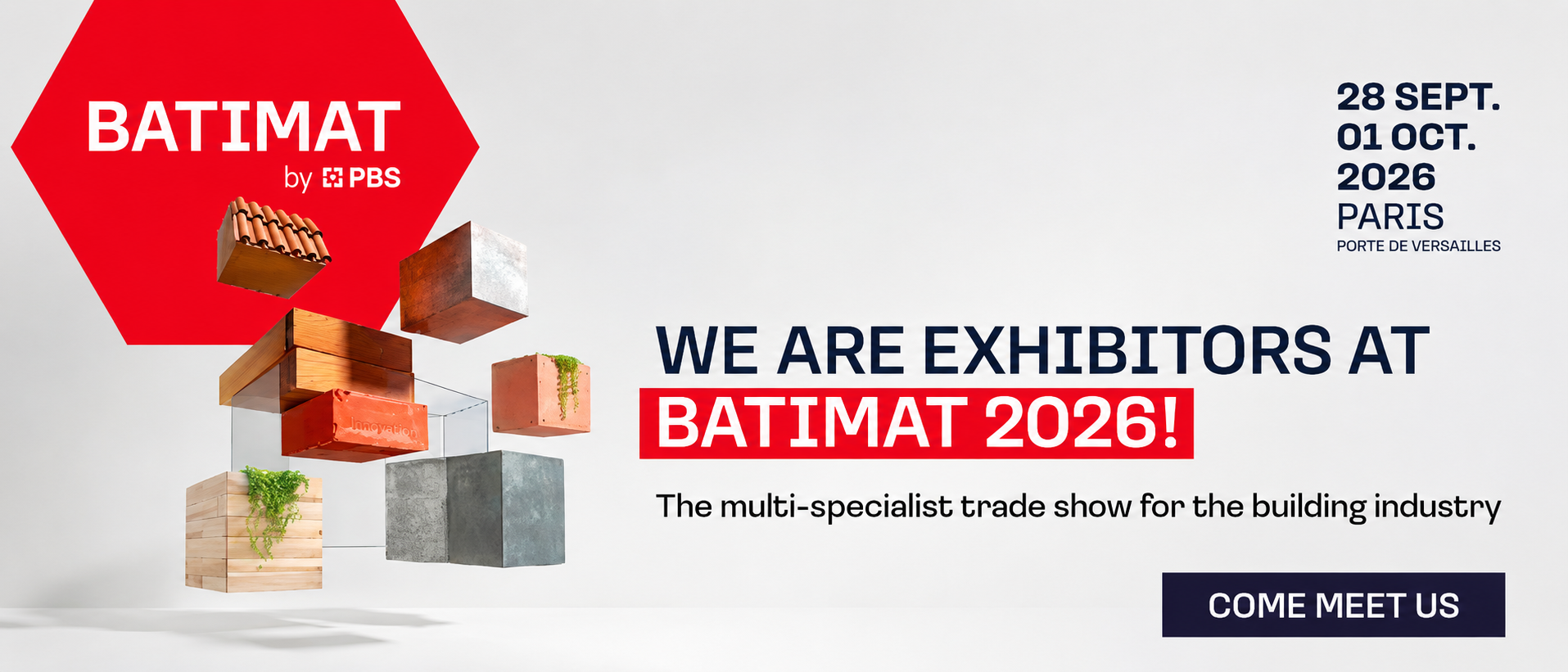 BATIMAT
by PBS

Innovation

28 SEPT.
01 OCT.
2026
PARIS
PORTE DE VERSAILLES

WE ARE EXHIBITORS AT
BATIMAT 2026!

The multi-specialist trade show for the building industry

COME MEET US